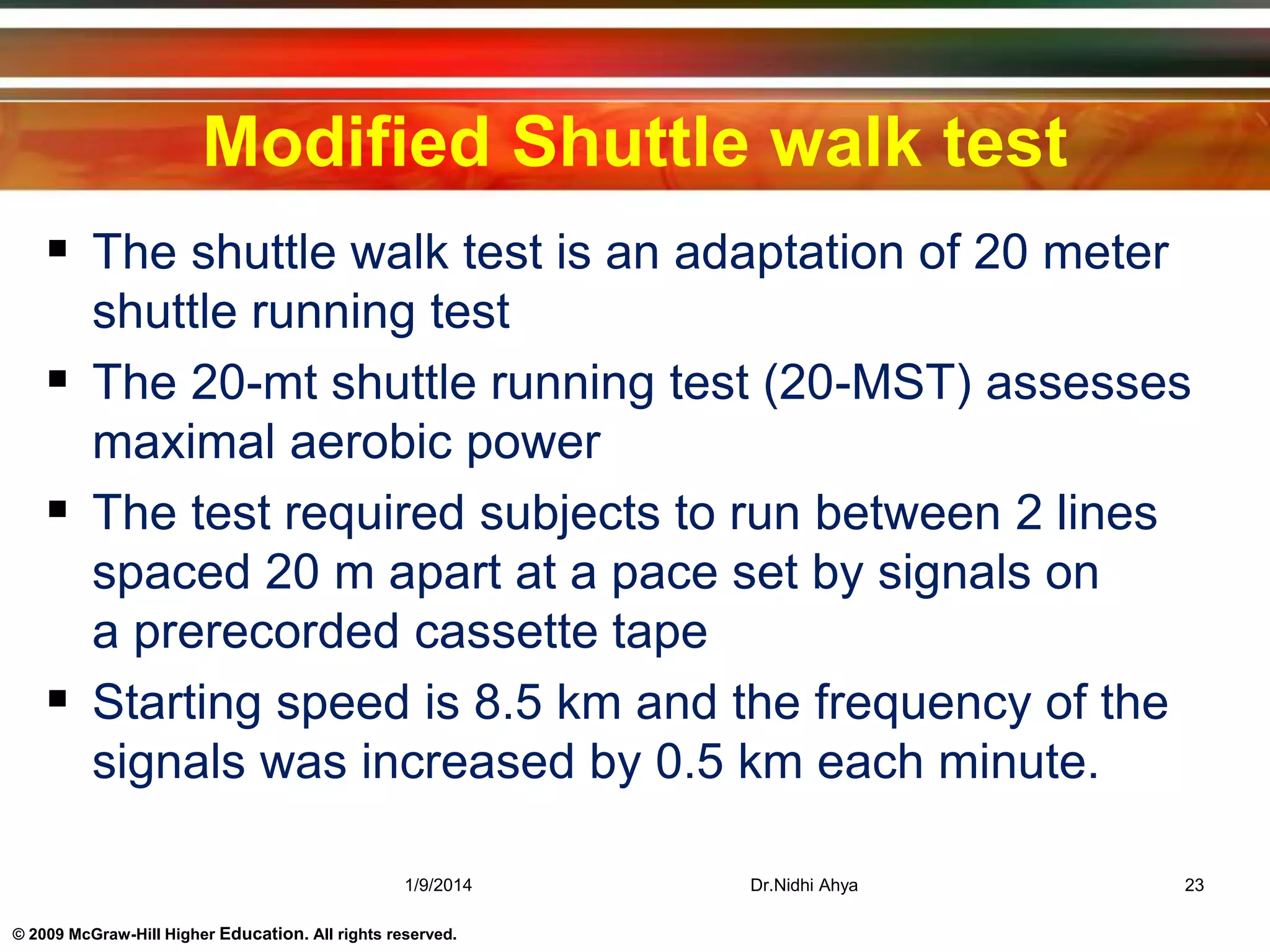 Modified Shuttle walk test

▪ The shuttle walk test is an adaptation of 20 meter shuttle running test

▪ The 20-mt shuttle running test (20-MST) assesses maximal aerobic power

▪ The test required subjects to run between 2 lines spaced 20 m apart at a pace set by signals on a prerecorded cassette tape

▪ Starting speed is 8.5 km and the frequency of the signals was increased by 0.5 km each minute.

1/9/2014 Dr.Nidhi Ahya 23

© 2009 McGraw-Hill Higher Education. All rights reserved.